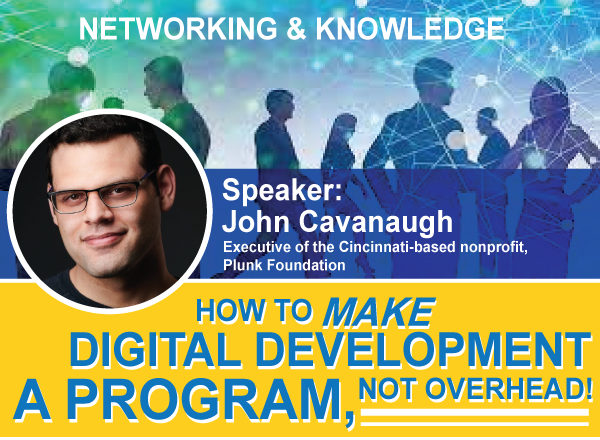 NETWORKING & KNOWLEDGE

Speaker:
John Cavanaugh
Executive of the Cincinnati-based nonprofit, Plunk Foundation

HOW TO MAKE DIGITAL DEVELOPMENT A PROGRAM, NOT OVERHEAD!